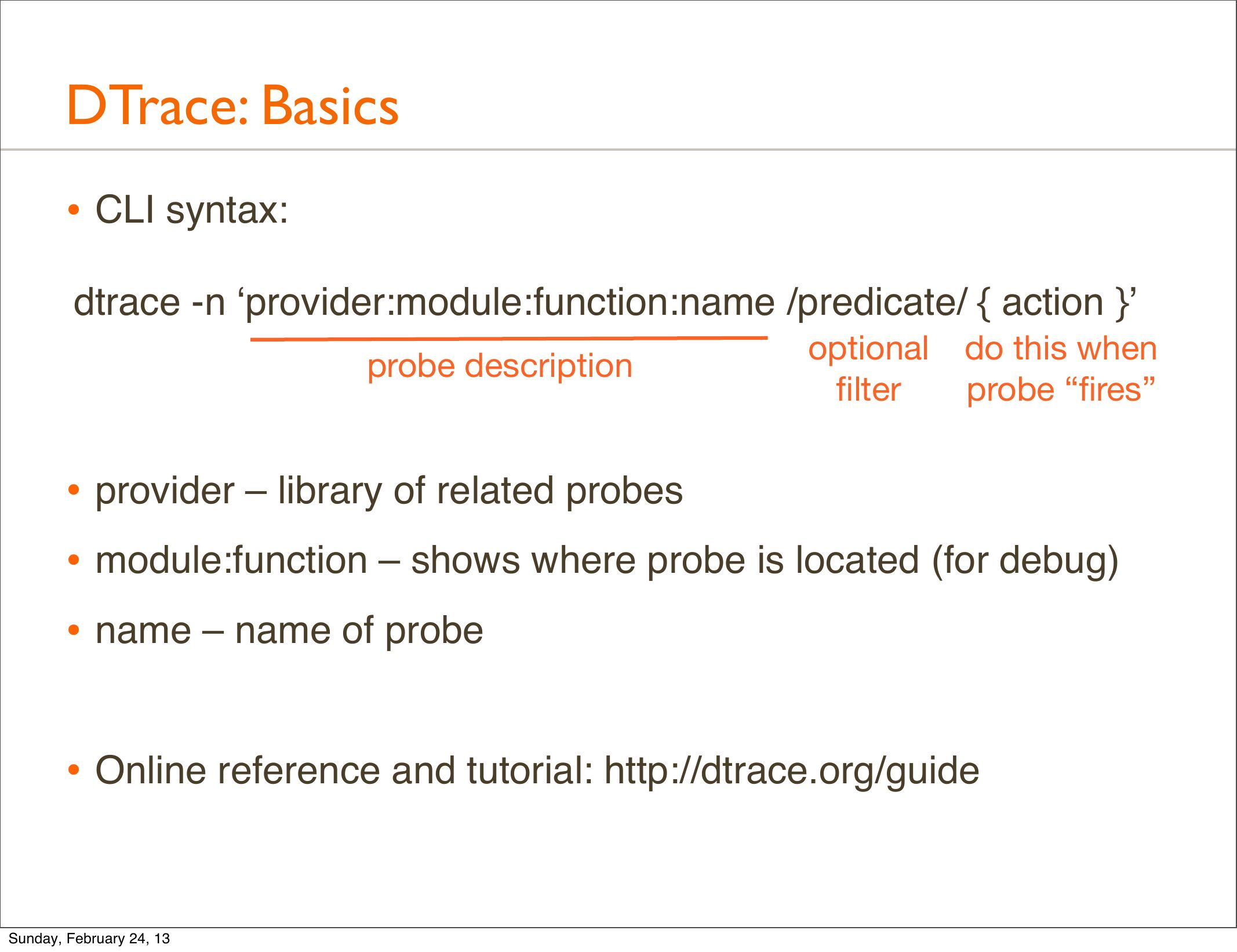 DTrace: Basics

• CLI syntax:

dtrace -n ‘provider:module:function:name /predicate/ { action }’

probe description

optional filter

do this when probe “fires”

• provider – library of related probes

• module:function – shows where probe is located (for debug)

• name – name of probe

• Online reference and tutorial: http://dtrace.org/guide

Sunday, February 24, 13